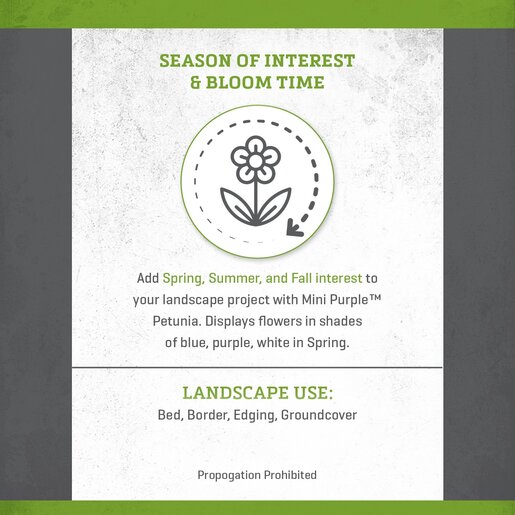 SEASON OF INTEREST & BLOOM TIME

Add Spring, Summer, and Fall interest to your landscape project with Mini Purple™ Petunia. Displays flowers in shades of blue, purple, white in Spring.

LANDSCAPE USE:
Bed, Border, Edging, Groundcover

Propogation Prohibited